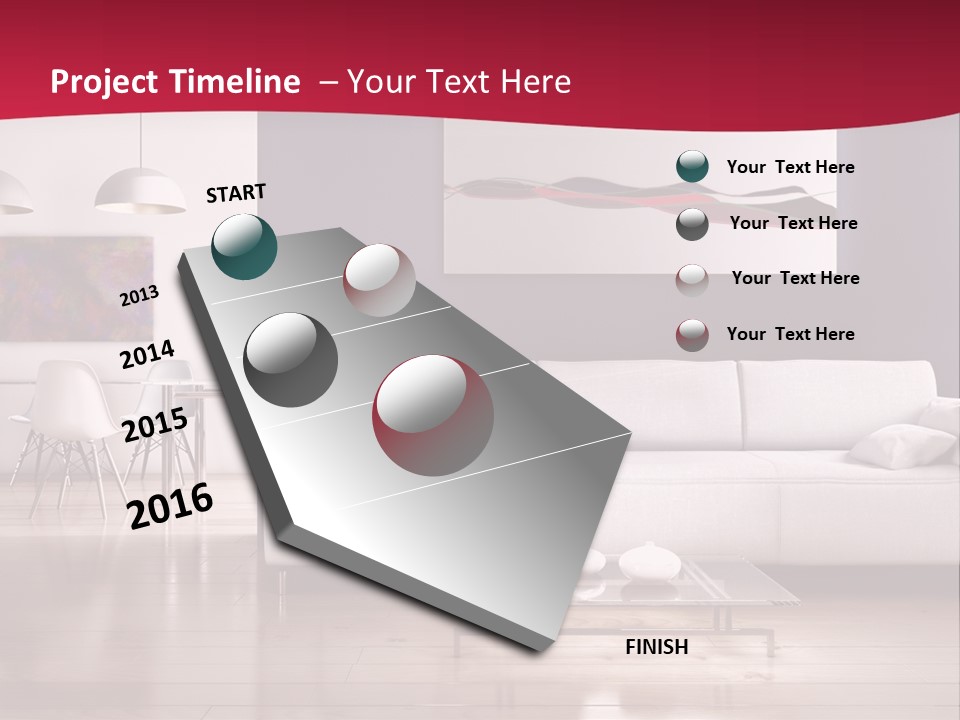 Project Timeline – Your Text Here

START

2013

2014

2015

2016

FINISH

Your Text Here

Your Text Here

Your Text Here

Your Text Here